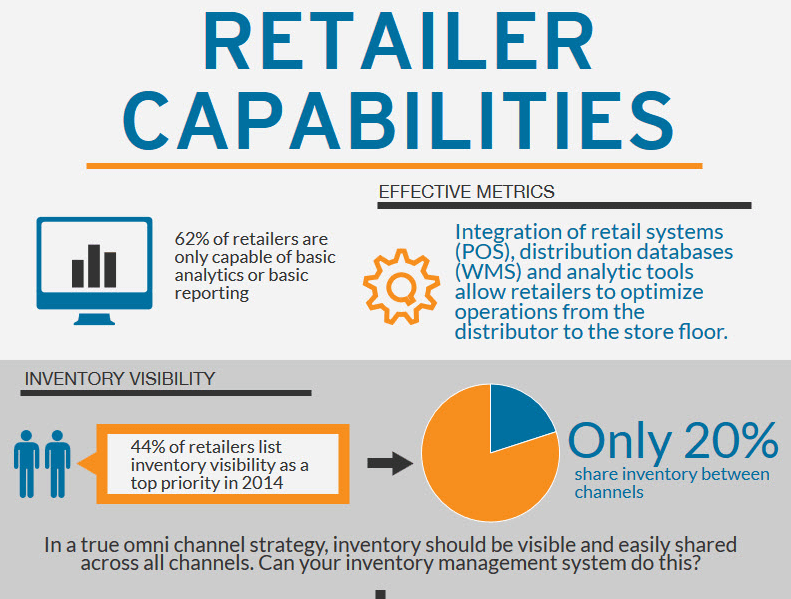 RETAILER CAPABILITIES

EFFECTIVE METRICS

62% of retailers are only capable of basic analytics or basic reporting

Integration of retail systems (POS), distribution databases (WMS) and analytic tools allow retailers to optimize operations from the distributor to the store floor.

INVENTORY VISIBILITY

44% of retailers list inventory visibility as a top priority in 2014

Only 20%
share inventory between channels

In a true omni channel strategy, inventory should be visible and easily shared across all channels. Can your inventory management system do this?